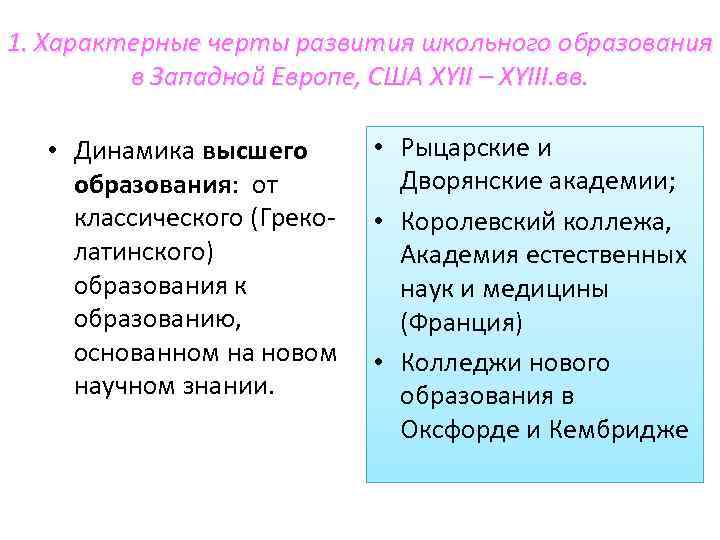 1. Характерные черты развития школьного образования в Западной Европе, США XYII – XYIII.вв.

• Динамика высшего образования: от классического (Греко-латинского) образования к образованию, основанном на новом научном знании.

• Рыцарские и Дворянские академии;
• Королевский коллежа, Академия естественных наук и медицины (Франция)
• Колледжи нового образования в Оксфорде и Кембридже